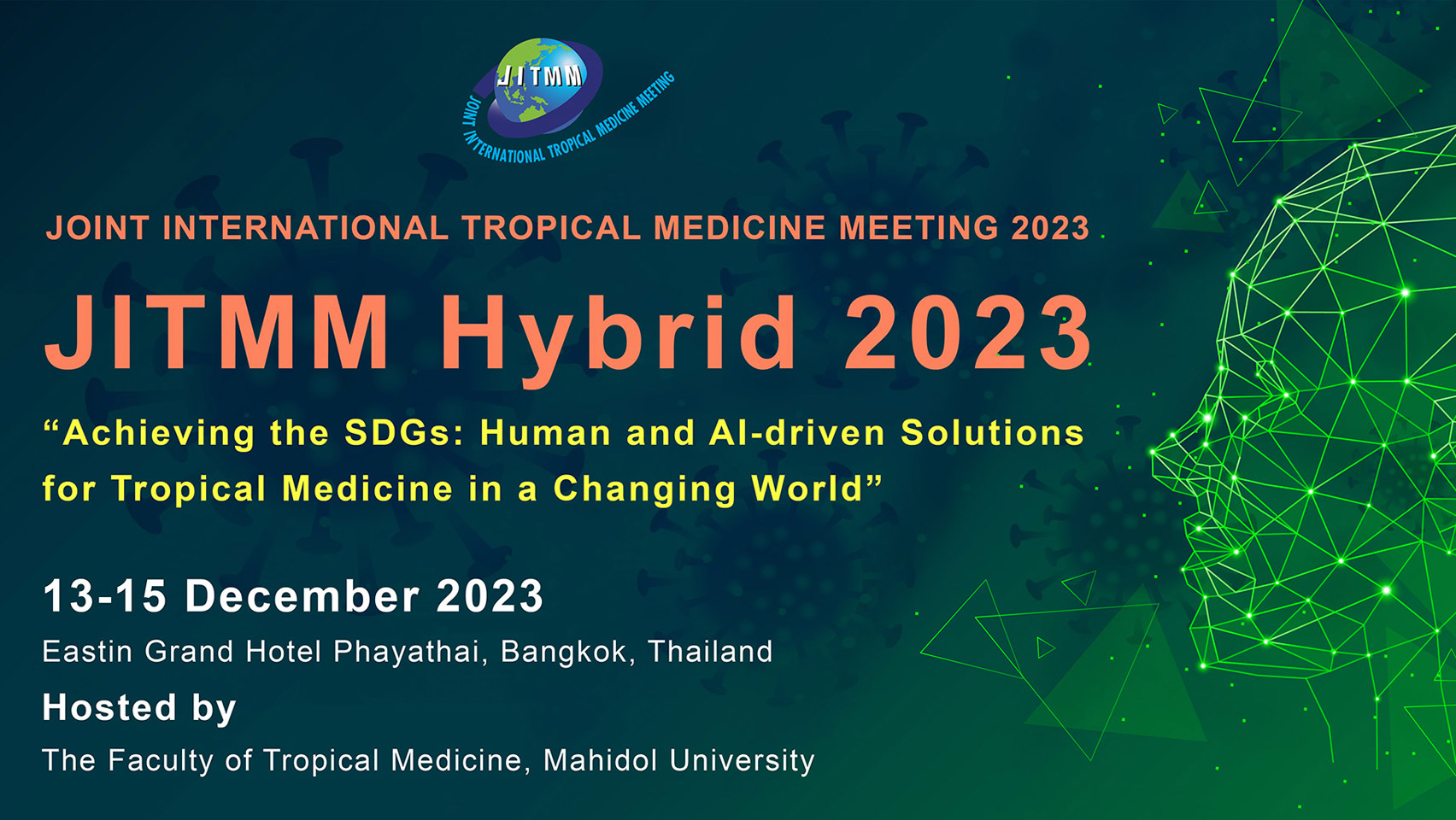 JITMM
JOINT INTERNATIONAL TROPICAL MEDICINE MEETING

JOINT INTERNATIONAL TROPICAL MEDICINE MEETING 2023

JITMM Hybrid 2023

“Achieving the SDGs: Human and AI-driven Solutions for Tropical Medicine in a Changing World”

13-15 December 2023

Eastin Grand Hotel Phayathai, Bangkok, Thailand

Hosted by

The Faculty of Tropical Medicine, Mahidol University